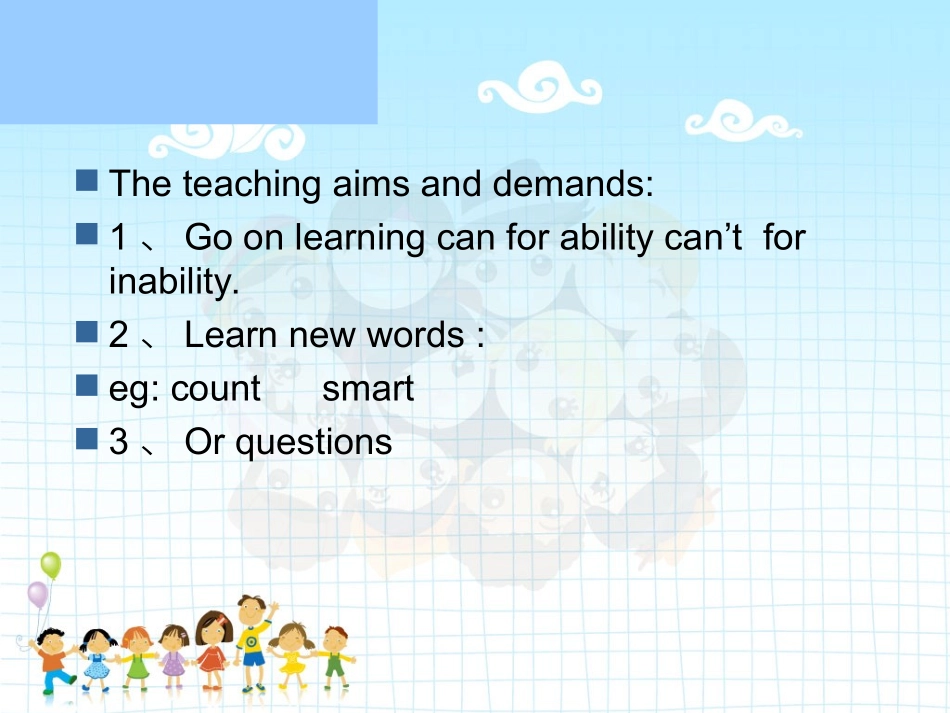 The teaching aims and demands:
1 、 Go on learning can for ability can’t for inability.
2 、 Learn new words :
eg: count smart
3 、 Or questions